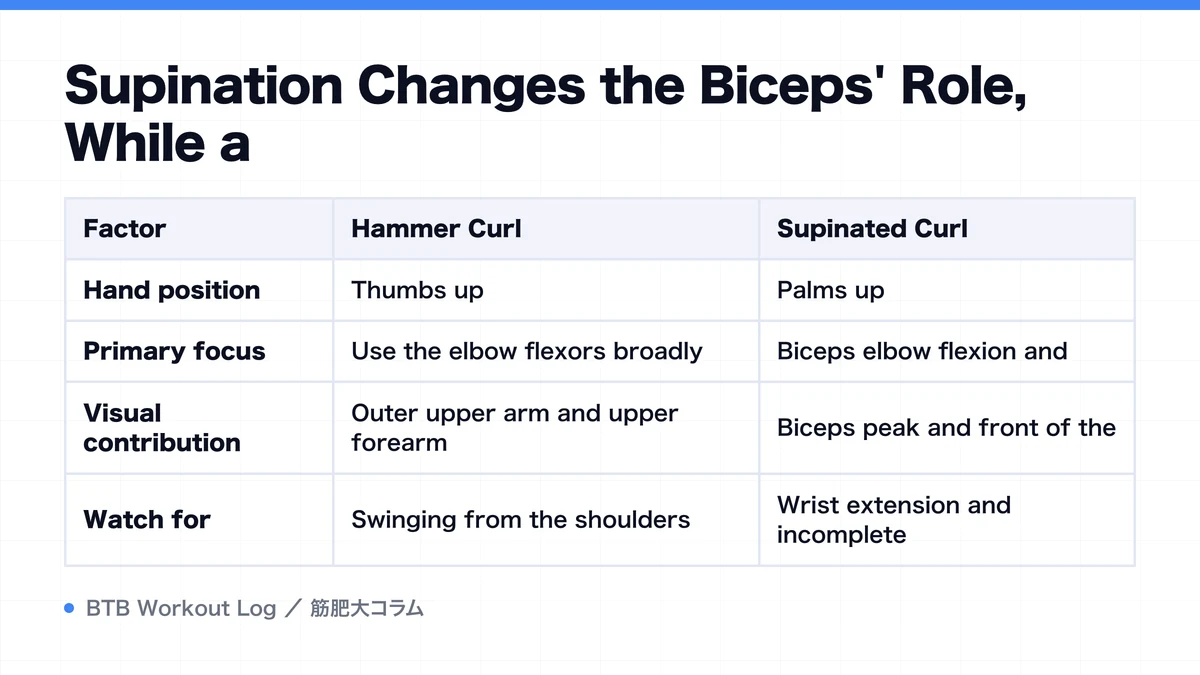 Supination Changes the Biceps' Role, While a

| Factor | Hammer Curl | Supinated Curl |
|---|---|---|
| Hand position | Thumbs up | Palms up |
| Primary focus | Use the elbow flexors broadly | Biceps elbow flexion and |
| Visual contribution | Outer upper arm and upper forearm | Biceps peak and front of the |
| Watch for | Swinging from the shoulders | Wrist extension and incomplete |

BTB Workout Log ／ 筋肥大コラム